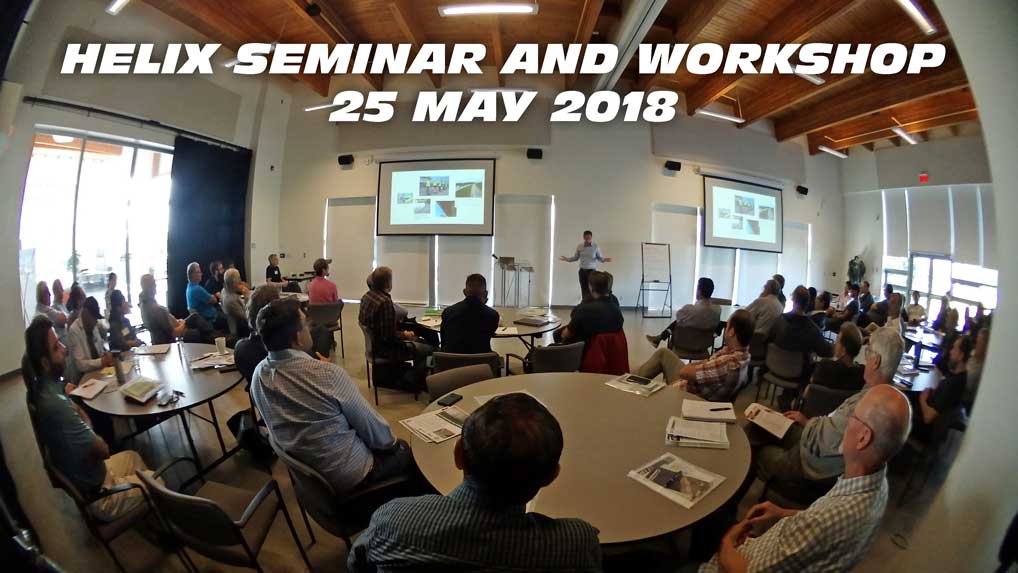 HELIX SEMINAR AND WORKSHOP
25 MAY 2018